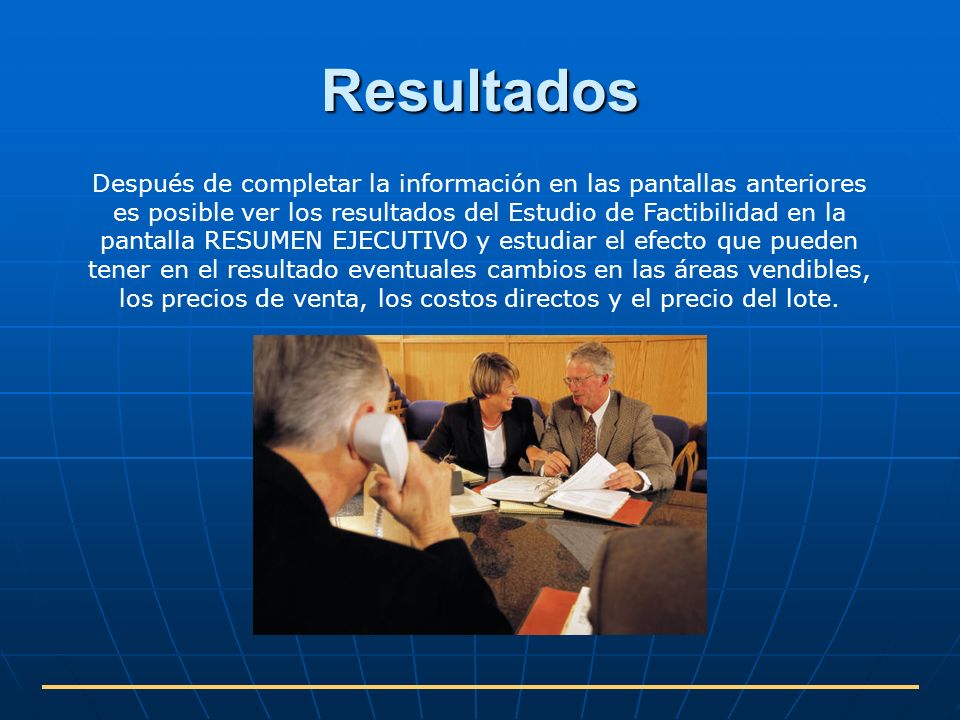 Resultados

Después de completar la información en las pantallas anteriores es posible ver los resultados del Estudio de Factibilidad en la pantalla RESUMEN EJECUTIVO y estudiar el efecto que pueden tener en el resultado eventuales cambios en las áreas vendibles, los precios de venta, los costos directos y el precio del lote.